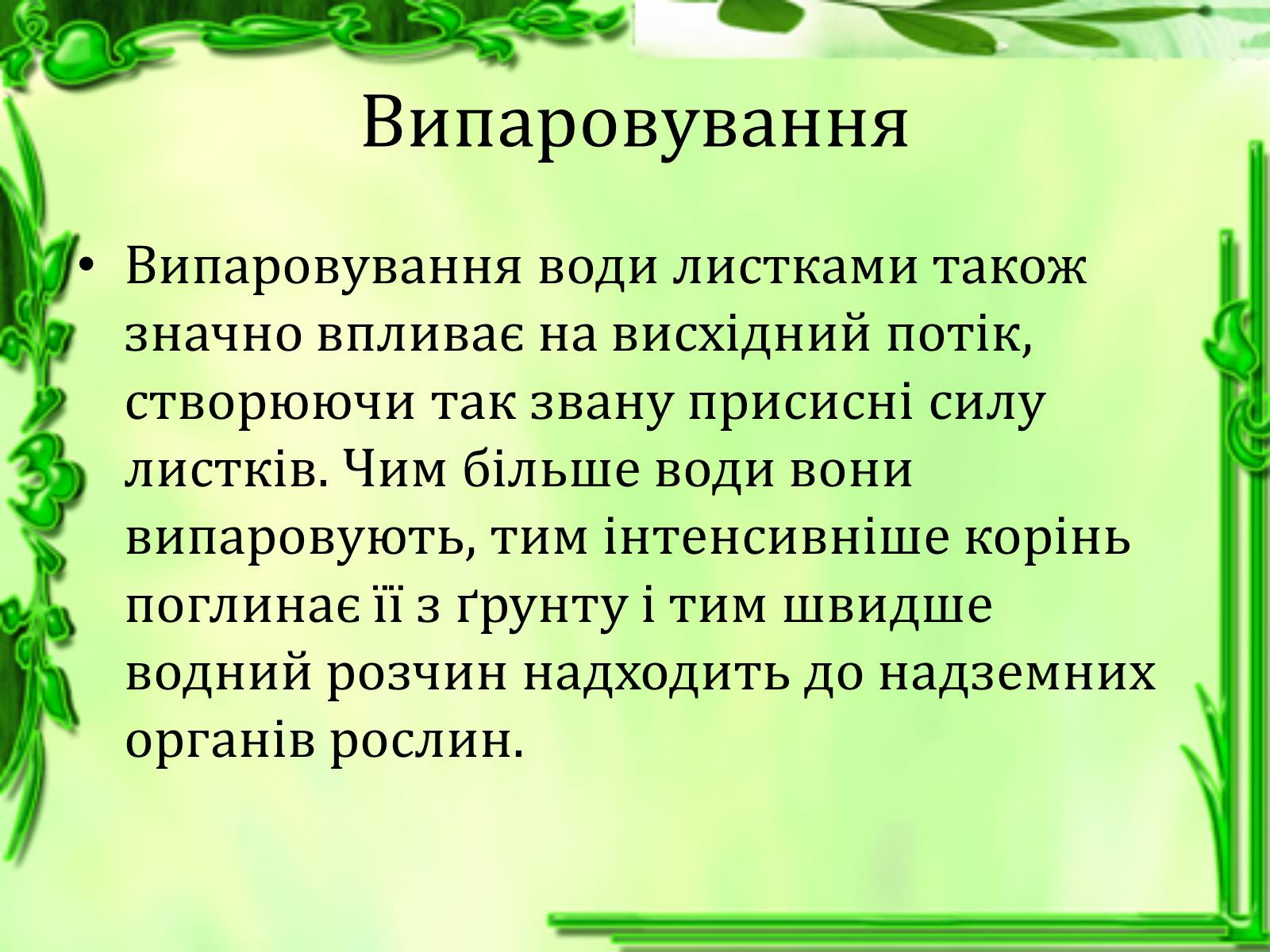 Випаровування

• Випаровування води листками також значно впливає на висхідний потік, створюючи так звану присисні силу листків. Чим більше води вони випаровують, тим інтенсивніше корінь поглинає її з ґрунту і тим швидше водний розчин надходить до надземних органів рослин.